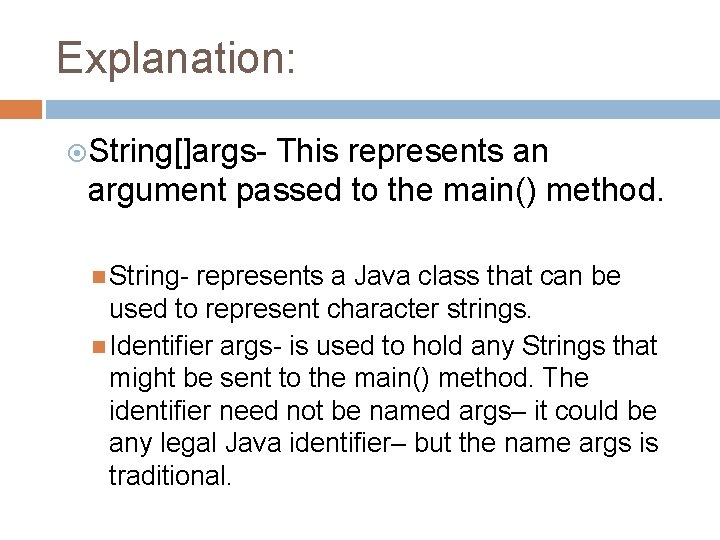 Explanation:

String[]args- This represents an argument passed to the main() method.

String- represents a Java class that can be used to represent character strings.

Identifier args- is used to hold any Strings that might be sent to the main() method. The identifier need not be named args– it could be any legal Java identifier– but the name args is traditional.